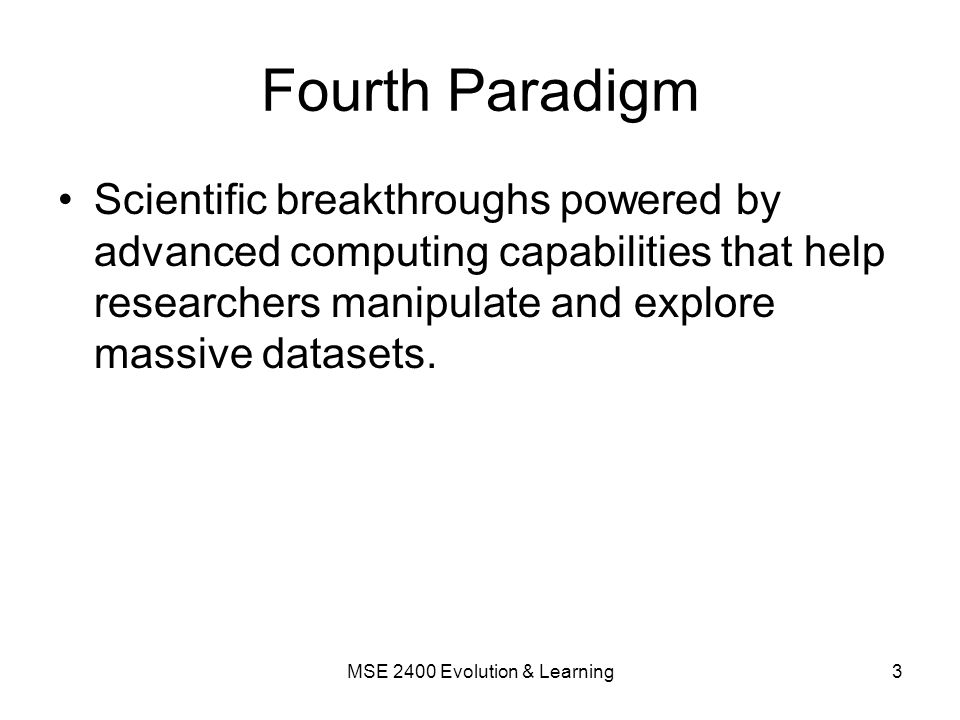 Fourth Paradigm

• Scientific breakthroughs powered by advanced computing capabilities that help researchers manipulate and explore massive datasets.

MSE 2400 Evolution & Learning

3